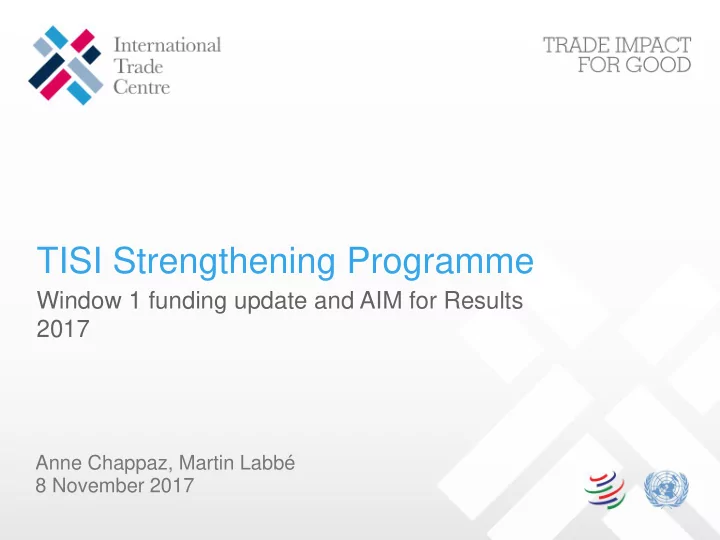 International
Trade
Centre

TRADE IMPACT
FOR GOOD

TISI Strengthening Programme

Window 1 funding update and AIM for Results 2017

Anne Chappaz, Martin Labbé
8 November 2017